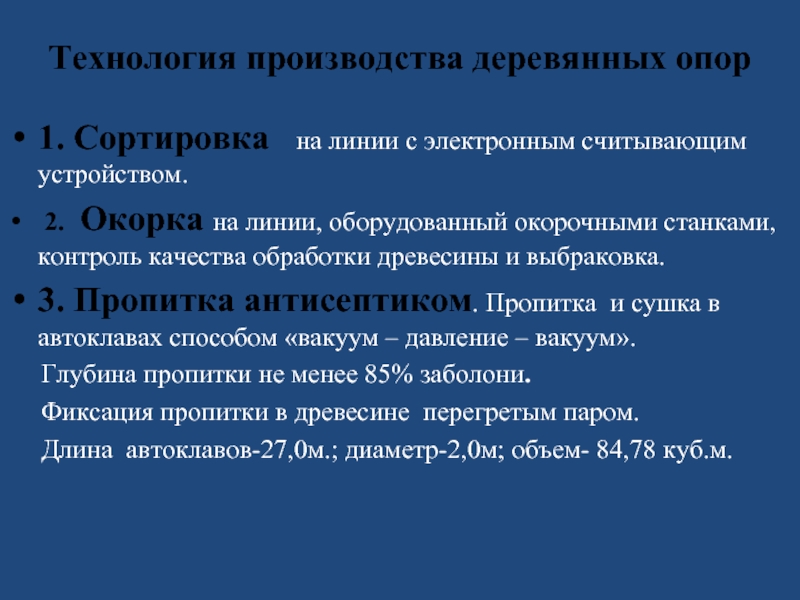 Технология производства деревянных опор

• 1. Сортировка на линии с электронным считывающим устройством.

• 2. Окорка на линии, оборудованный окорочными станками, контроль качества обработки древесины и выбраковка.

• 3. Пропитка антисептиком. Пропитка и сушка в автоклавах способом «вакуум – давление – вакуум».

Глубина пропитки не менее 85% заболони.

Фиксация пропитки в древесине перегретым паром.

Длина автоклавов-27,0м.; диаметр-2,0м; объем- 84,78 куб.м.